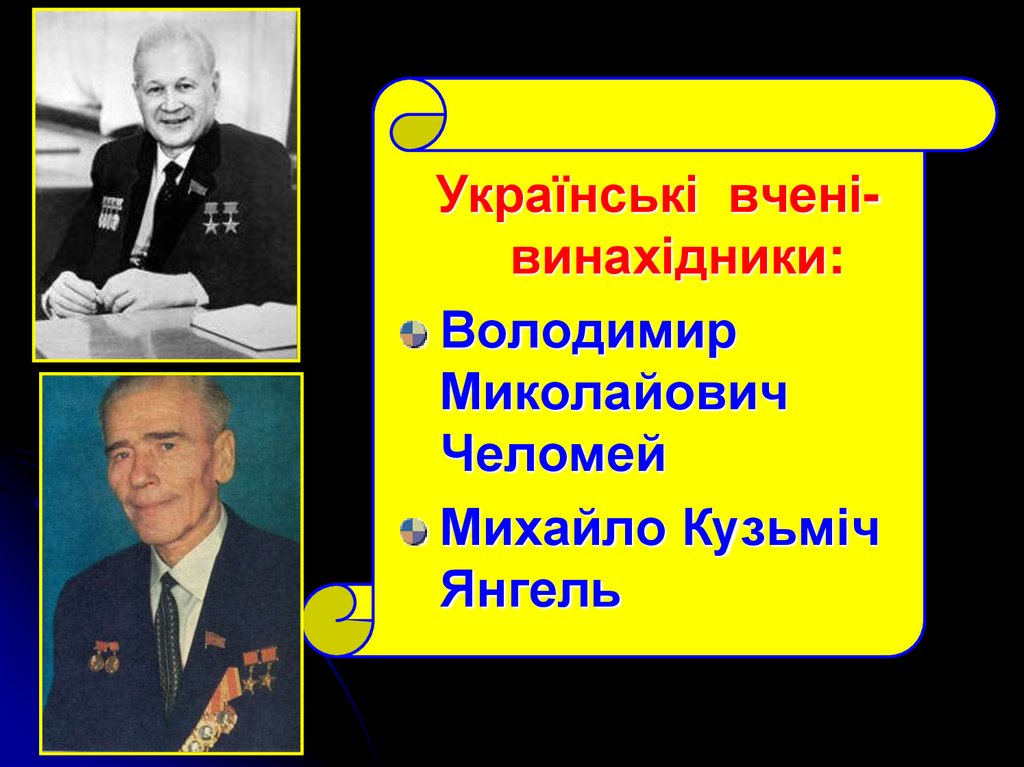 Українські вчені-винахідники:

Володимир Миколайович Челомей

Михайло Кузьміч Янгель